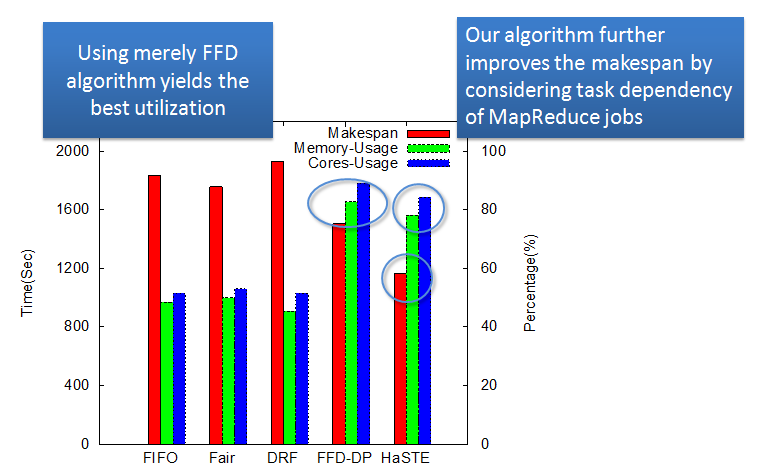 Using merely FFD algorithm yields the best utilization

Our algorithm further improves the makespan by considering task dependency of MapReduce jobs

Makespan
Memory-Usage
Cores-Usage

Time(Sec)
2000
1600
1200
800
400
0

Percentage(%)
100
80
60
40
20
0

FIFO
Fair
DRF
FFD-DP
HaSTE